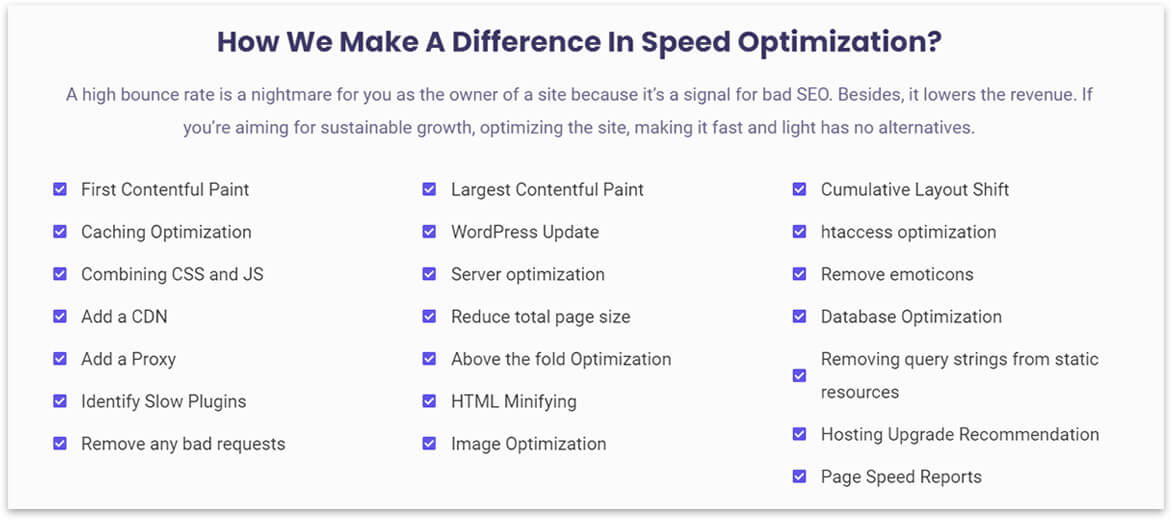 How We Make A Difference In Speed Optimization?

A high bounce rate is a nightmare for you as the owner of a site because it's a signal for bad SEO. Besides, it lowers the revenue. If you're aiming for sustainable growth, optimizing the site, making it fast and light has no alternatives.

First Contentful Paint
Caching Optimization
Combining CSS and JS
Add a CDN
Add a Proxy
Identify Slow Plugins
Remove any bad requests

Largest Contentful Paint
WordPress Update
Server optimization
Reduce total page size
Above the fold Optimization
HTML Minifying
Image Optimization

Cumulative Layout Shift
htaccess optimization
Remove emoticons
Database Optimization
Removing query strings from static resources
Hosting Upgrade Recommendation
Page Speed Reports